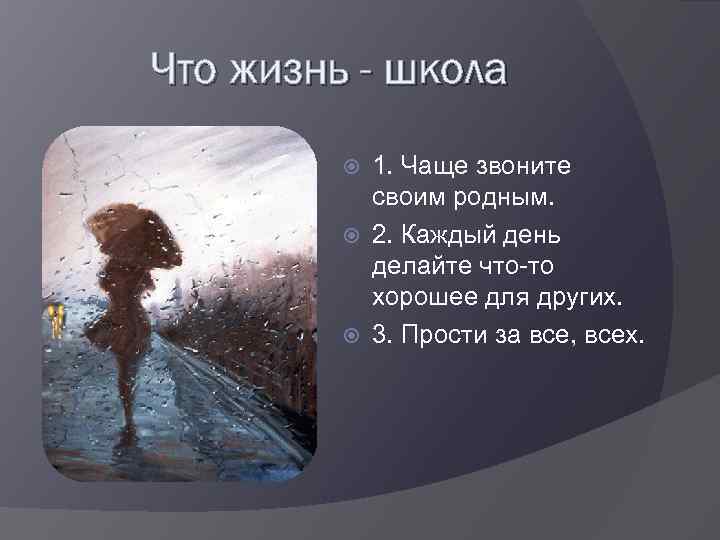 Что жизнь - школа

1. Чаще звоните своим родным.
2. Каждый день делайте что-то хорошее для других.
3. Прости за все, всех.